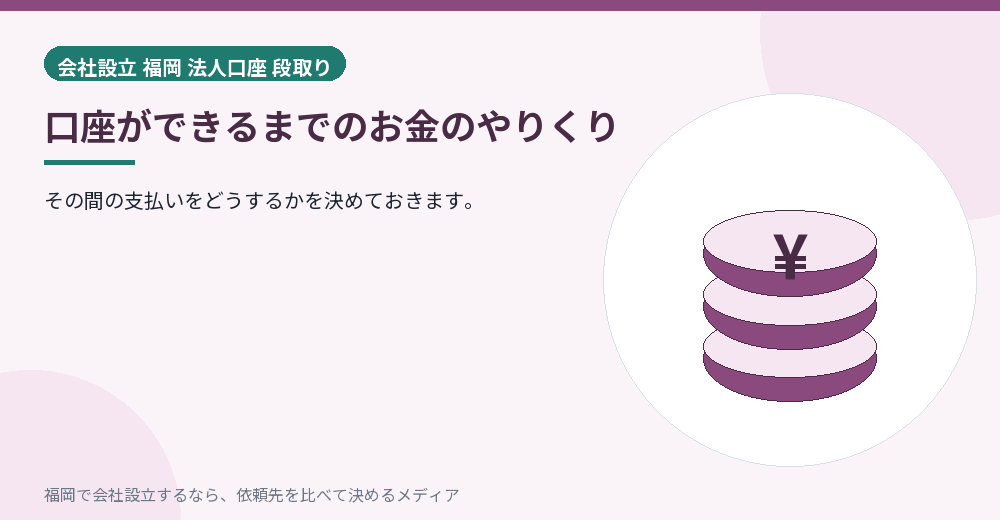 会社設立 福岡 法人口座 段取り

口座ができるまでのお金のやりくり

その間の支払いをどうするかを決めておきます。

¥

福岡で会社設立するなら、依頼先を比べて決めるメディア